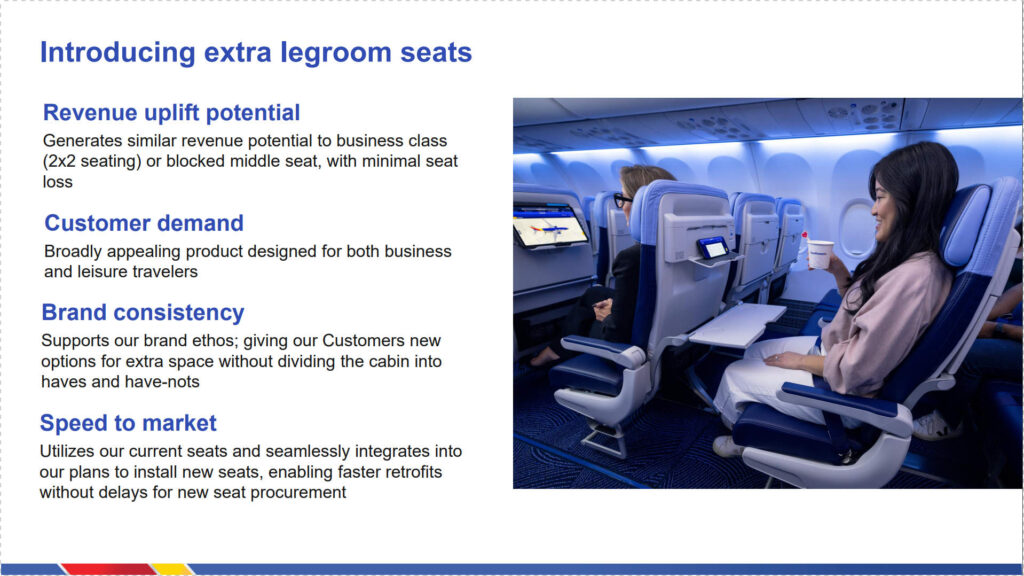 Introducing extra legroom seats

Revenue uplift potential

Generates similar revenue potential to business class (2x2 seating) or blocked middle seat, with minimal seat loss

Customer demand

Broadly appealing product designed for both business and leisure travelers

Brand consistency

Supports our brand ethos; giving our Customers new options for extra space without dividing the cabin into haves and have-nots

Speed to market

Utilizes our current seats and seamlessly integrates into our plans to install new seats, enabling faster retrofits without delays for new seat procurement